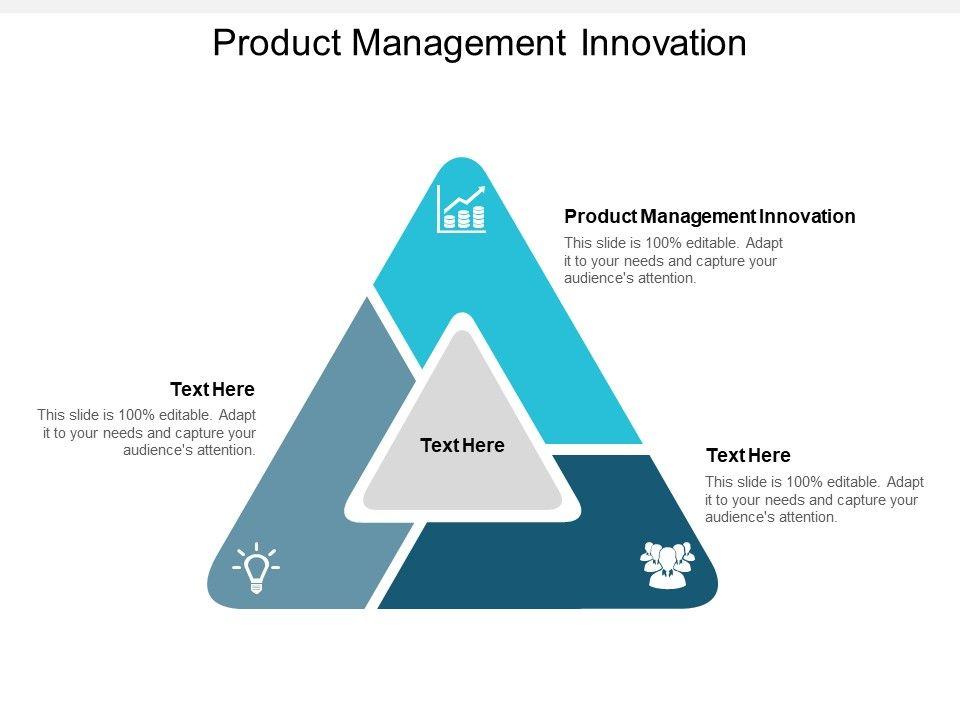 Product Management Innovation

Product Management Innovation
This slide is 100% editable. Adapt it to your needs and capture your audience's attention.

Text Here
This slide is 100% editable. Adapt it to your needs and capture your audience's attention.

Text Here

Text Here
This slide is 100% editable. Adapt it to your needs and capture your audience's attention.